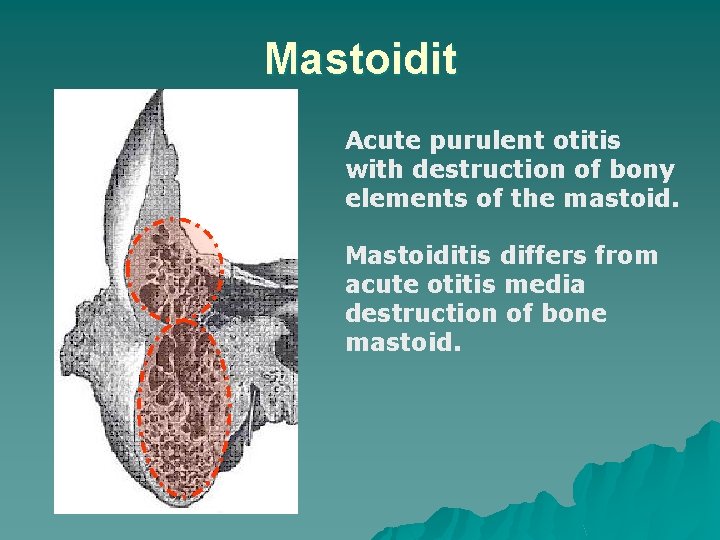 Mastoidit

Acute purulent otitis with destruction of bony elements of the mastoid.

Mastoiditis differs from acute otitis media destruction of bone mastoid.